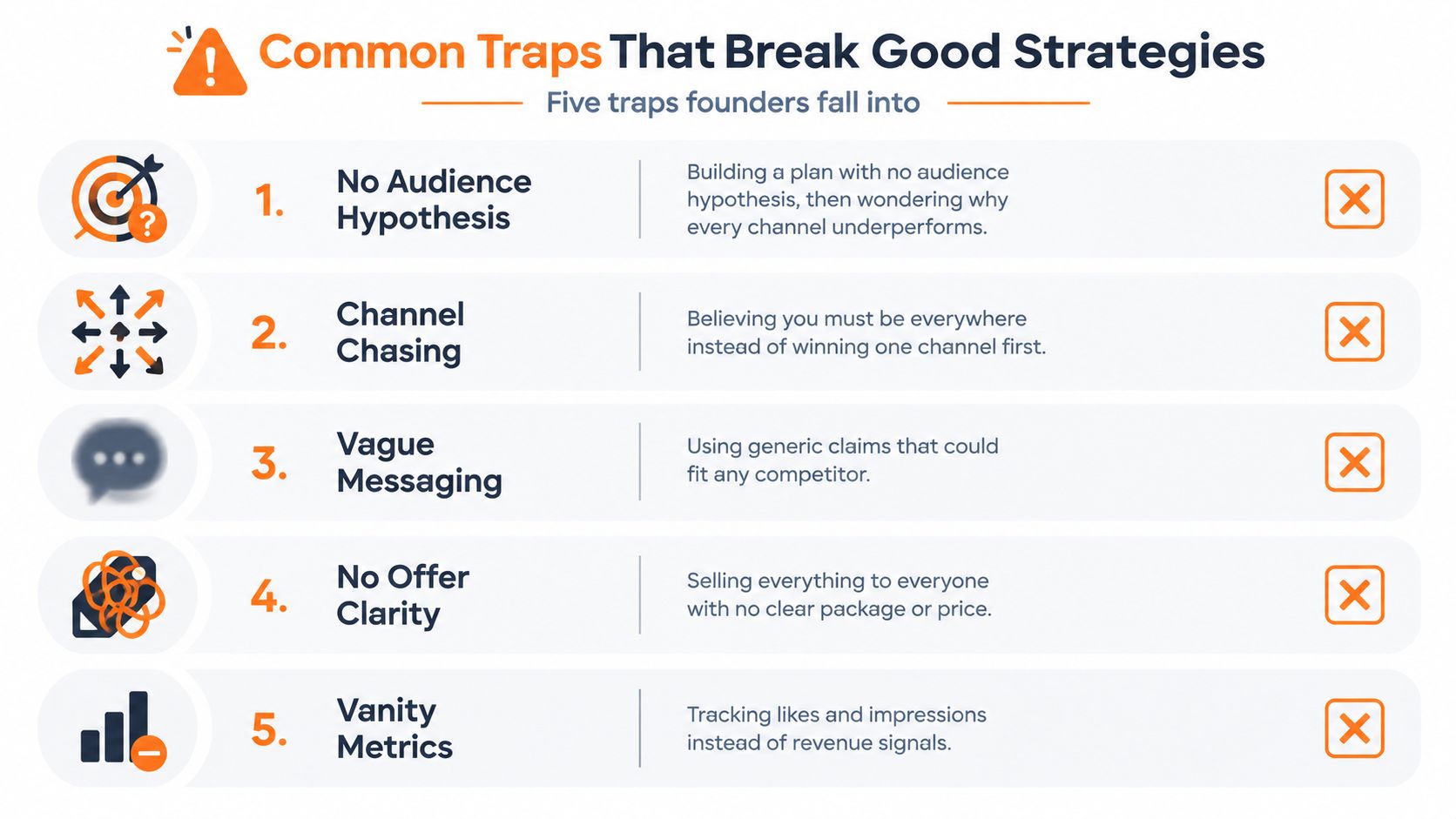 Common Traps That Break Good Strategies

Five traps founders fall into

1. No Audience Hypothesis

Building a plan with no audience hypothesis, then wondering why every channel underperforms.

2. Channel Chasing

Believing you must be everywhere instead of winning one channel first.

3. Vague Messaging

Using generic claims that could fit any competitor.

4. No Offer Clarity

Selling everything to everyone with no clear package or price.

5. Vanity Metrics

Tracking likes and impressions instead of revenue signals.